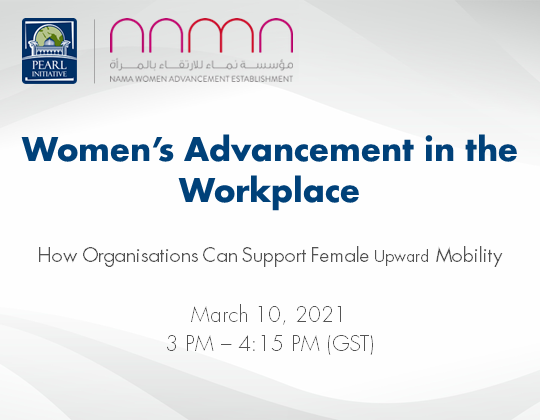 PEARL INITIATIVE

مؤسسة نماء للارتقاء بالمرأة
NAMA WOMEN ADVANCEMENT ESTABLISHMENT

Women's Advancement in the Workplace

How Organisations Can Support Female Upward Mobility

March 10, 2021
3 PM – 4:15 PM (GST)